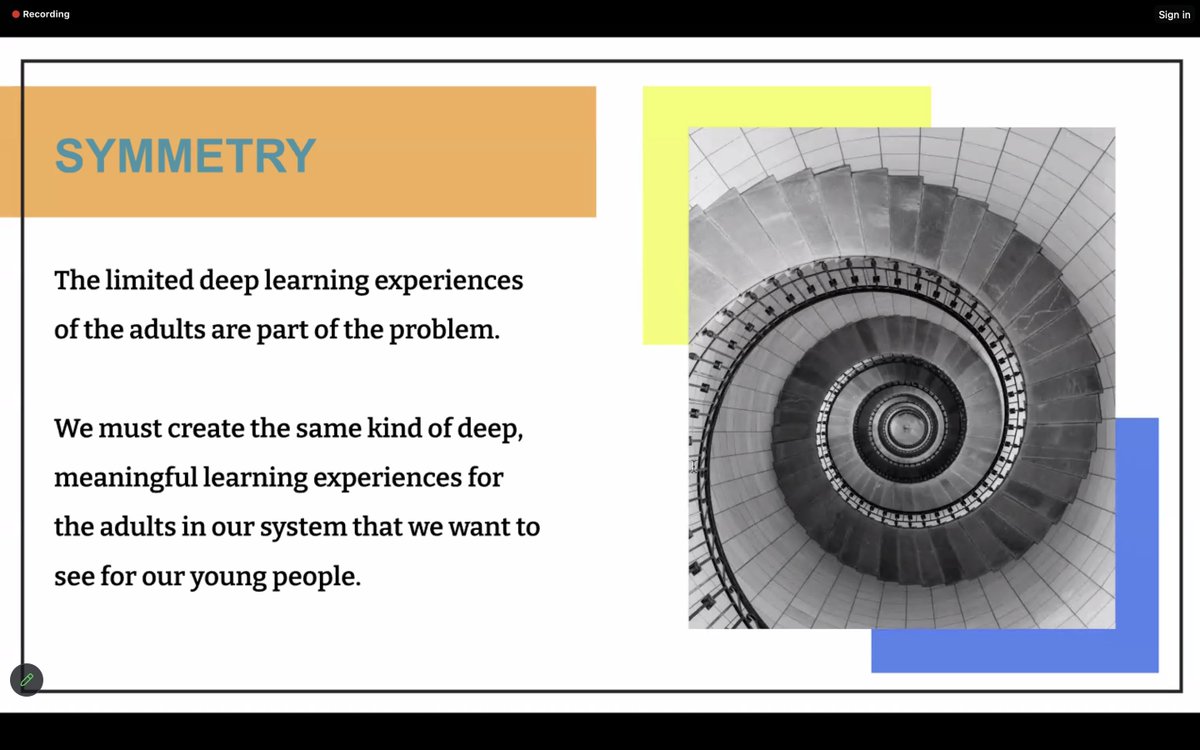 Recording

Sign in

SYMMETRY

The limited deep learning experiences of the adults are part of the problem.

We must create the same kind of deep, meaningful learning experiences for the adults in our system that we want to see for our young people.